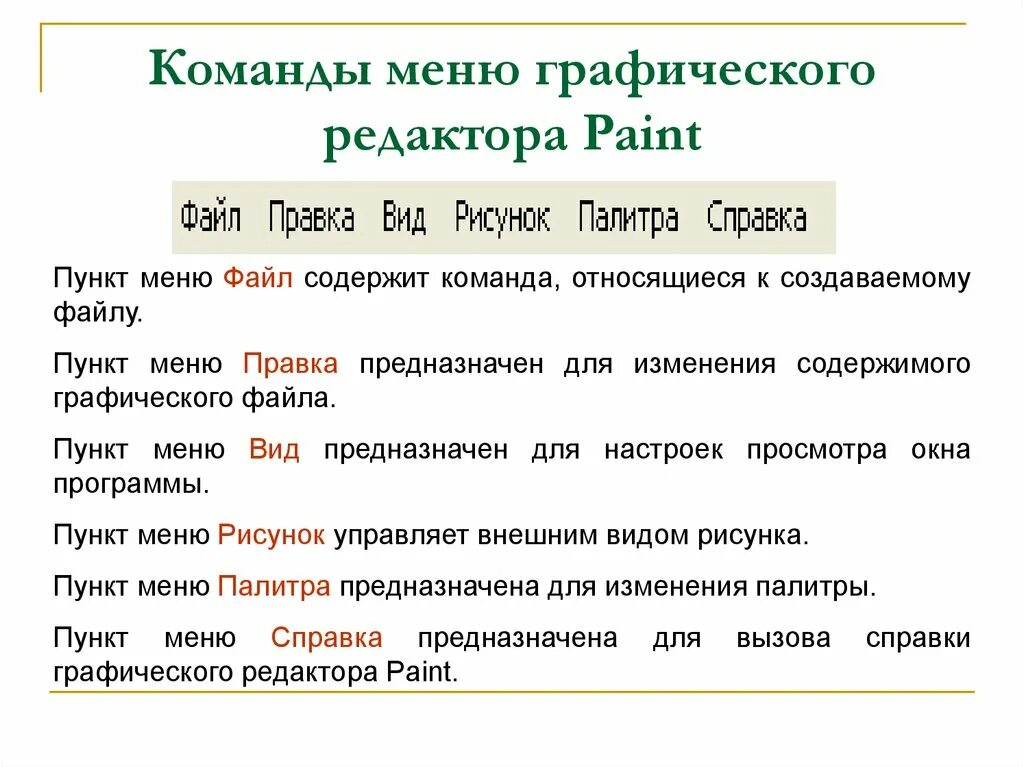 Команды меню графического редактора Paint

Файл Правка Вид Рисунок Палитра Справка

Пункт меню Файл содержит команда, относящиеся к создаваемому файлу.

Пункт меню Правка предназначен для изменения содержимого графического файла.

Пункт меню Вид предназначен для настроек просмотра окна программы.

Пункт меню Рисунок управляет внешним видом рисунка.

Пункт меню Палитра предназначена для изменения палитры.

Пункт меню Справка предназначена для вызова справки графического редактора Paint.